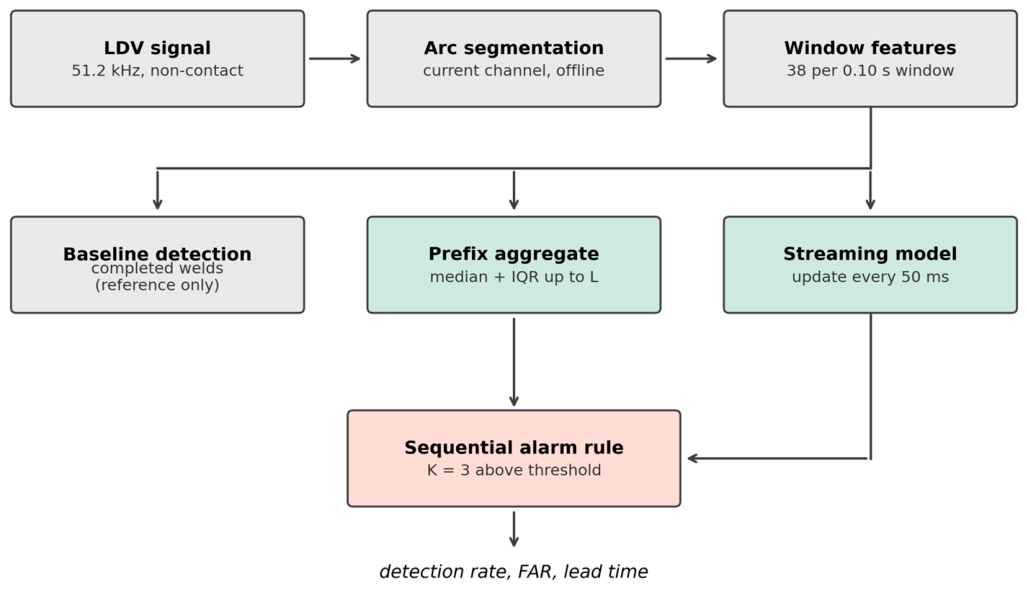 LDV signal
51.2 kHz, non-contact

Arc segmentation
current channel, offline

Window features
38 per 0.10 s window

Baseline detection
completed welds
(reference only)

Prefix aggregate
median + IQR up to L

Streaming model
update every 50 ms

Sequential alarm rule
K = 3 above threshold

detection rate, FAR, lead time